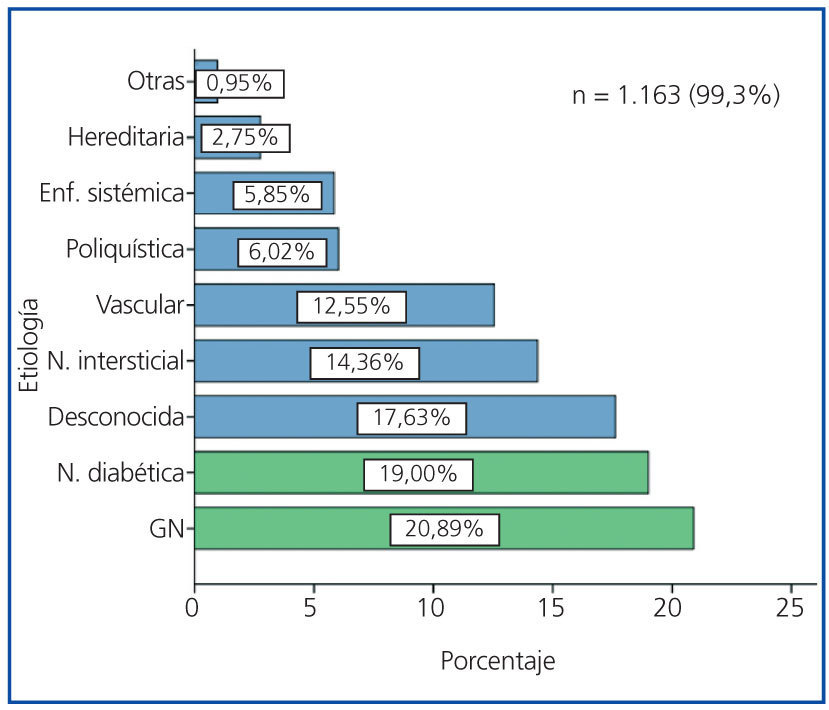 n = 1.163 (99,3%)

Etiología

Otras 0,95%
Hereditaria 2,75%
Enf. sistémica 5,85%
Poliquística 6,02%
Vascular 12,55%
N. intersticial 14,36%
Desconocida 17,63%
N. diabética 19,00%
GN 20,89%

0 5 10 15 20 25

Porcentaje